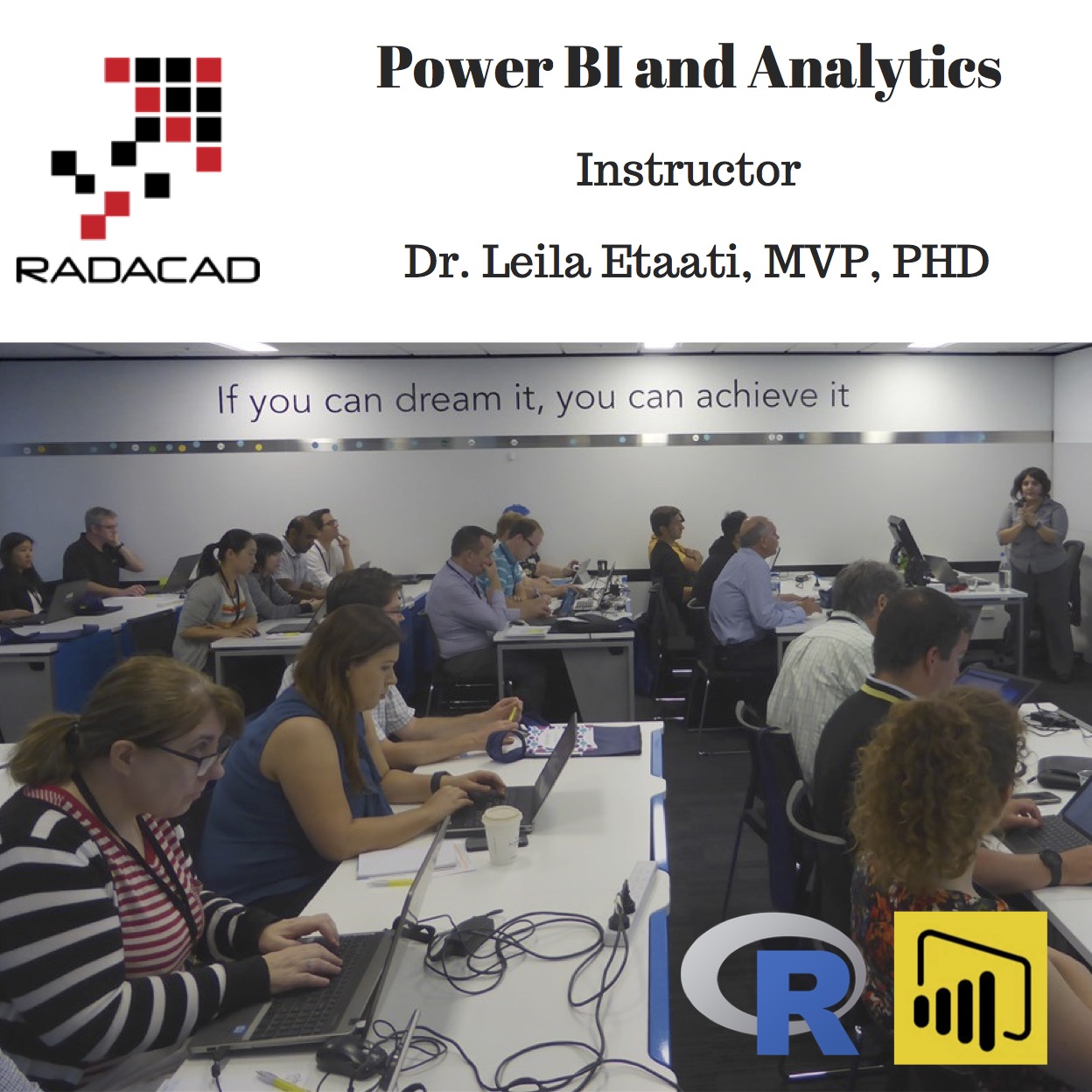 RADACAD

Power BI and Analytics

Instructor

Dr. Leila Etaati, MVP, PHD

If you can dream it, you can achieve it

R